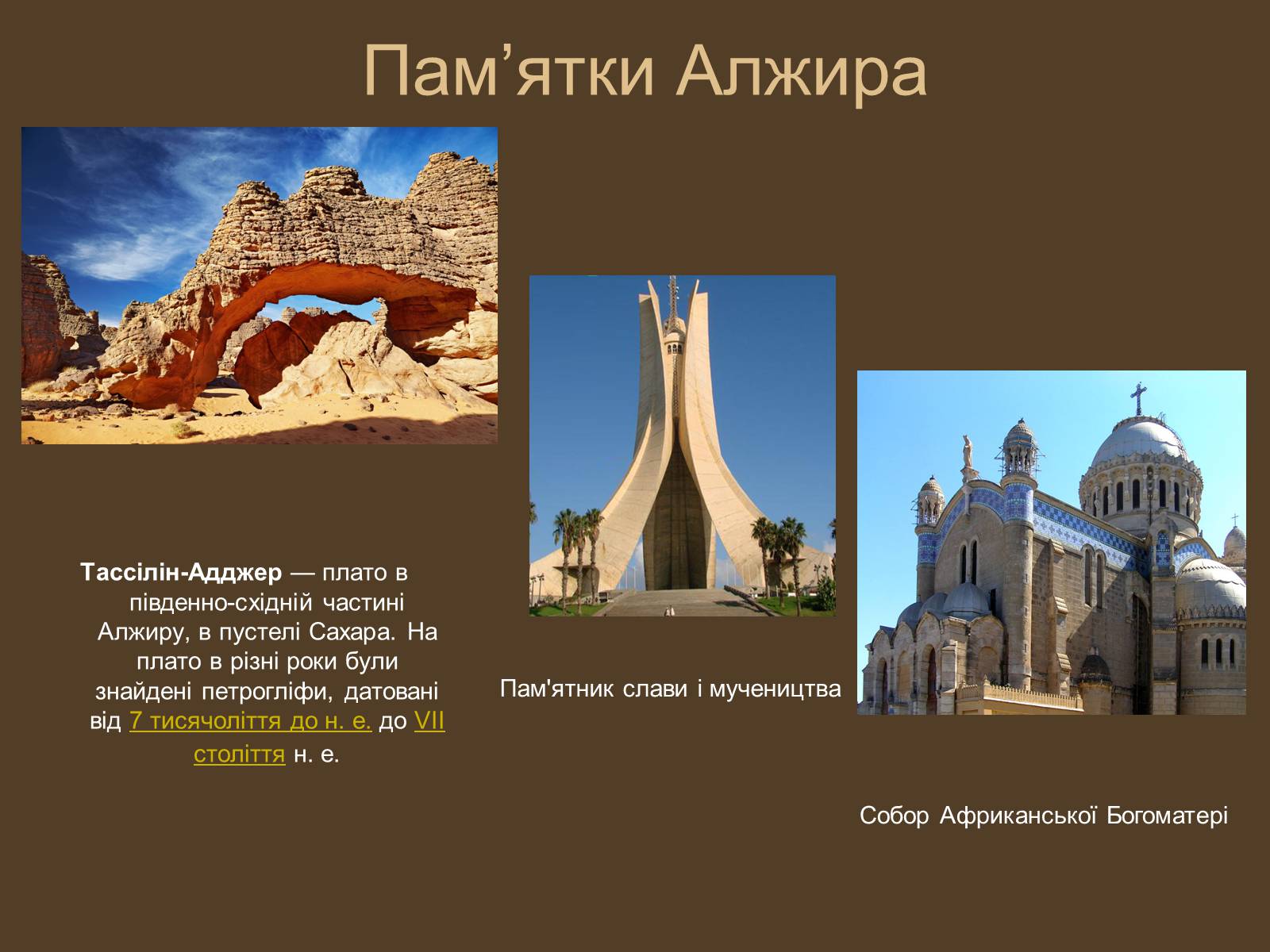 Пам’ятки Алжира

Тассілін-Адджер — плато в південно-східній частині Алжиру, в пустелі Сахара. На плато в різні роки були знайдені петрогліфи, датовані від 7 тисячоліття до н. е. до VII століття н. е.

Пам'ятник слави і мучеництва

Собор Африканської Богоматері